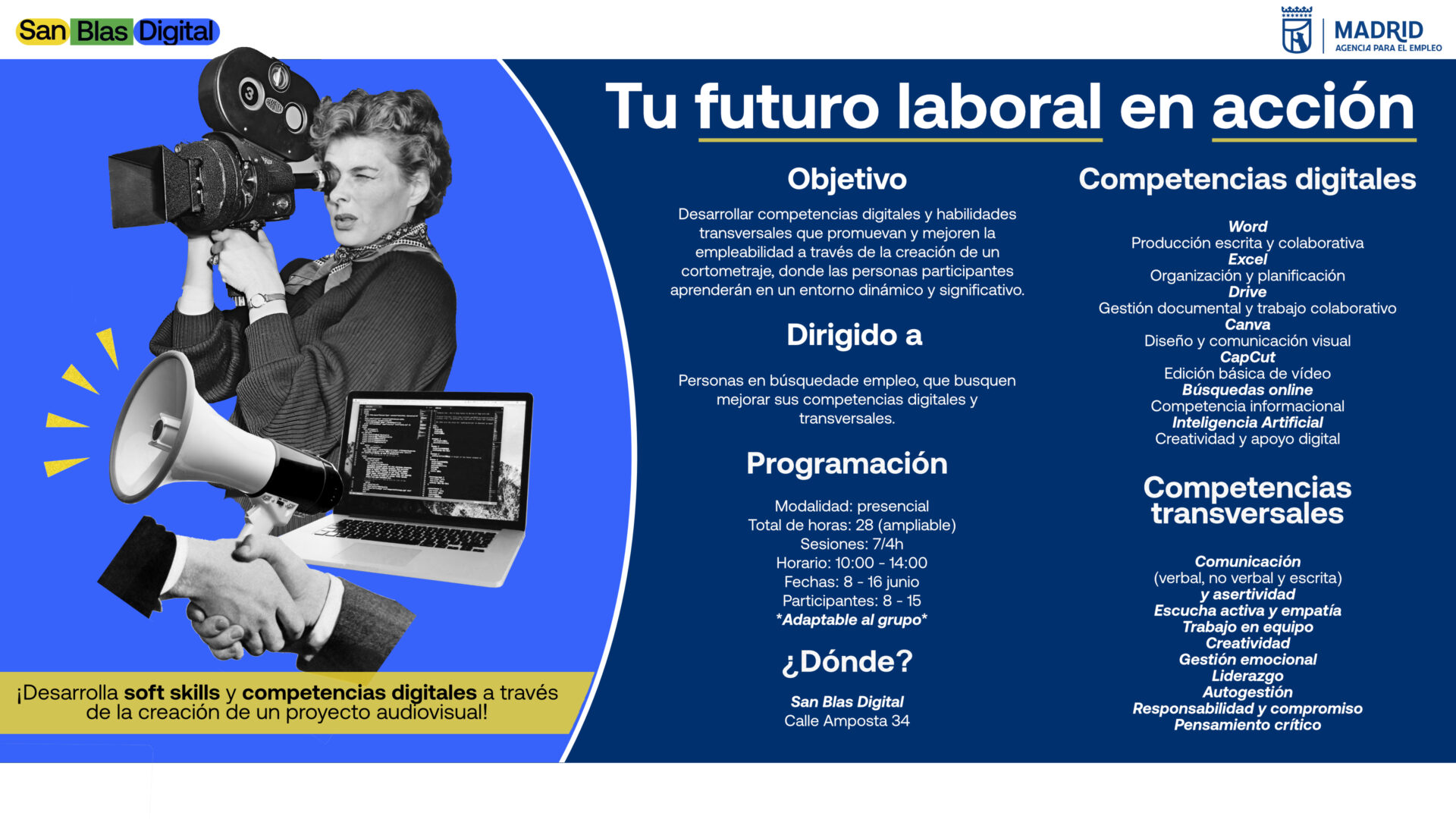 San Blas Digital

MADRID
AGENCIA PARA EL EMPLEO

Tu futuro laboral en acción

Objetivo

Desarrollar competencias digitales y habilidades transversales que promuevan y mejoren la empleabilidad a través de la creación de un cortometraje, donde las personas participantes aprenderán en un entorno dinámico y significativo.

Dirigido a

Personas en búsquedade empleo, que busquen mejorar sus competencias digitales y transversales.

Programación

Modalidad: presencial
Total de horas: 28 (ampliable)
Sesiones: 7/4h
Horario: 10:00 - 14:00
Fechas: 8 - 16 junio
Participantes: 8 - 15
*Adaptable al grupo*

¿Dónde?

San Blas Digital
Calle Amposta 34

Competencias digitales

Word
Producción escrita y colaborativa
Excel
Organización y planificación
Drive
Gestión documental y trabajo colaborativo
Canva
Diseño y comunicación visual
CapCut
Edición básica de vídeo
Búsquedas online
Competencia informacional
Inteligencia Artificial
Creatividad y apoyo digital

Competencias transversales

Comunicación
(verbal, no verbal y escrita)
y asertividad
Escucha activa y empatía
Trabajo en equipo
Creatividad
Gestión emocional
Liderazgo
Autogestión
Responsabilidad y compromiso
Pensamiento crítico

¡Desarrolla soft skills y competencias digitales a través de la creación de un proyecto audiovisual!